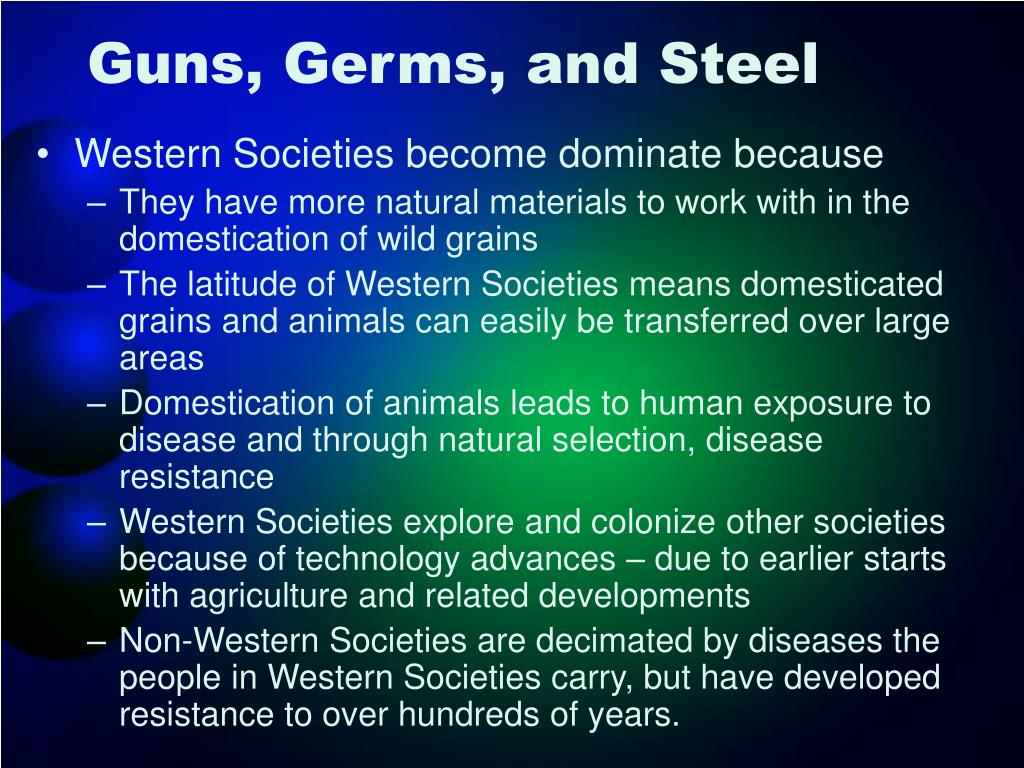 Guns, Germs, and Steel

• Western Societies become dominate because
 – They have more natural materials to work with in the domestication of wild grains
 – The latitude of Western Societies means domesticated grains and animals can easily be transferred over large areas
 – Domestication of animals leads to human exposure to disease and through natural selection, disease resistance
 – Western Societies explore and colonize other societies because of technology advances – due to earlier starts with agriculture and related developments
 – Non-Western Societies are decimated by diseases the people in Western Societies carry, but have developed resistance to over hundreds of years.